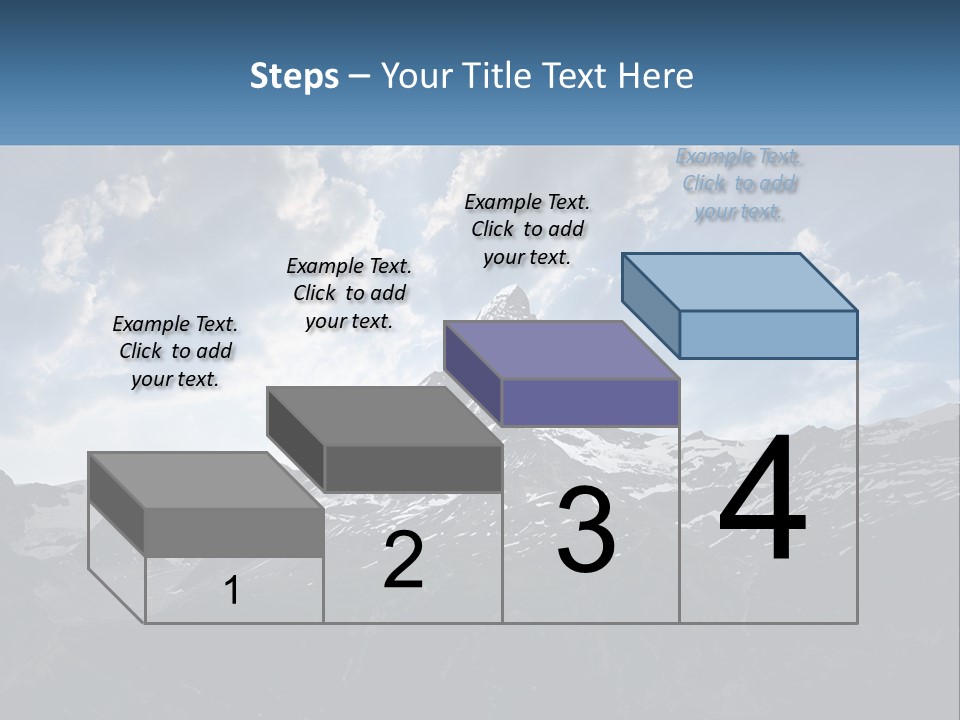 Steps – Your Title Text Here

Example Text. Click to add your text.

Example Text. Click to add your text.

Example Text. Click to add your text.

Example Text. Click to add your text.

1

2

3

4